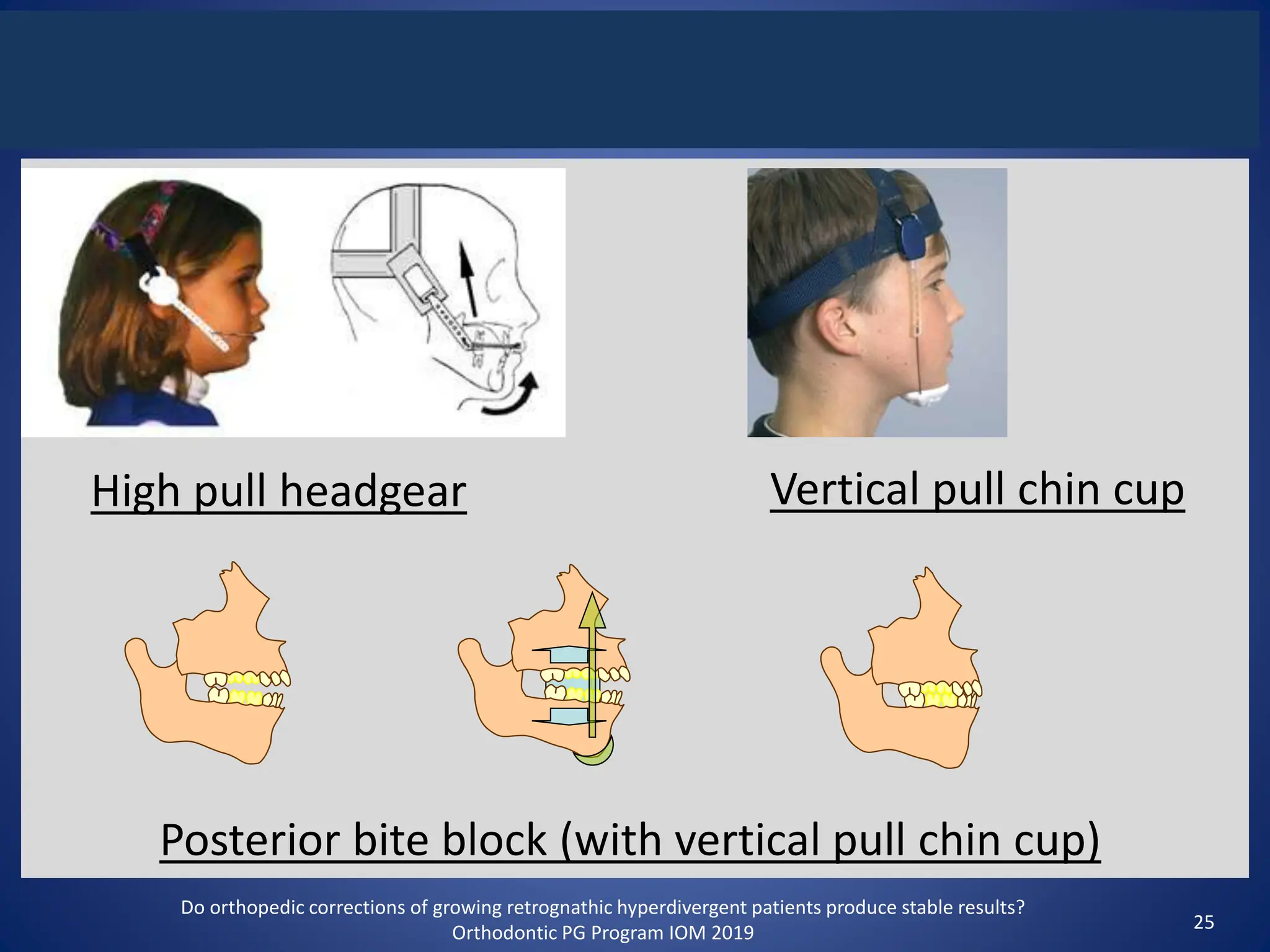 High pull headgear

Vertical pull chin cup

Posterior bite block (with vertical pull chin cup)

Do orthopedic corrections of growing retrognathic hyperdivergent patients produce stable results?
Orthodontic PG Program IOM 2019

25